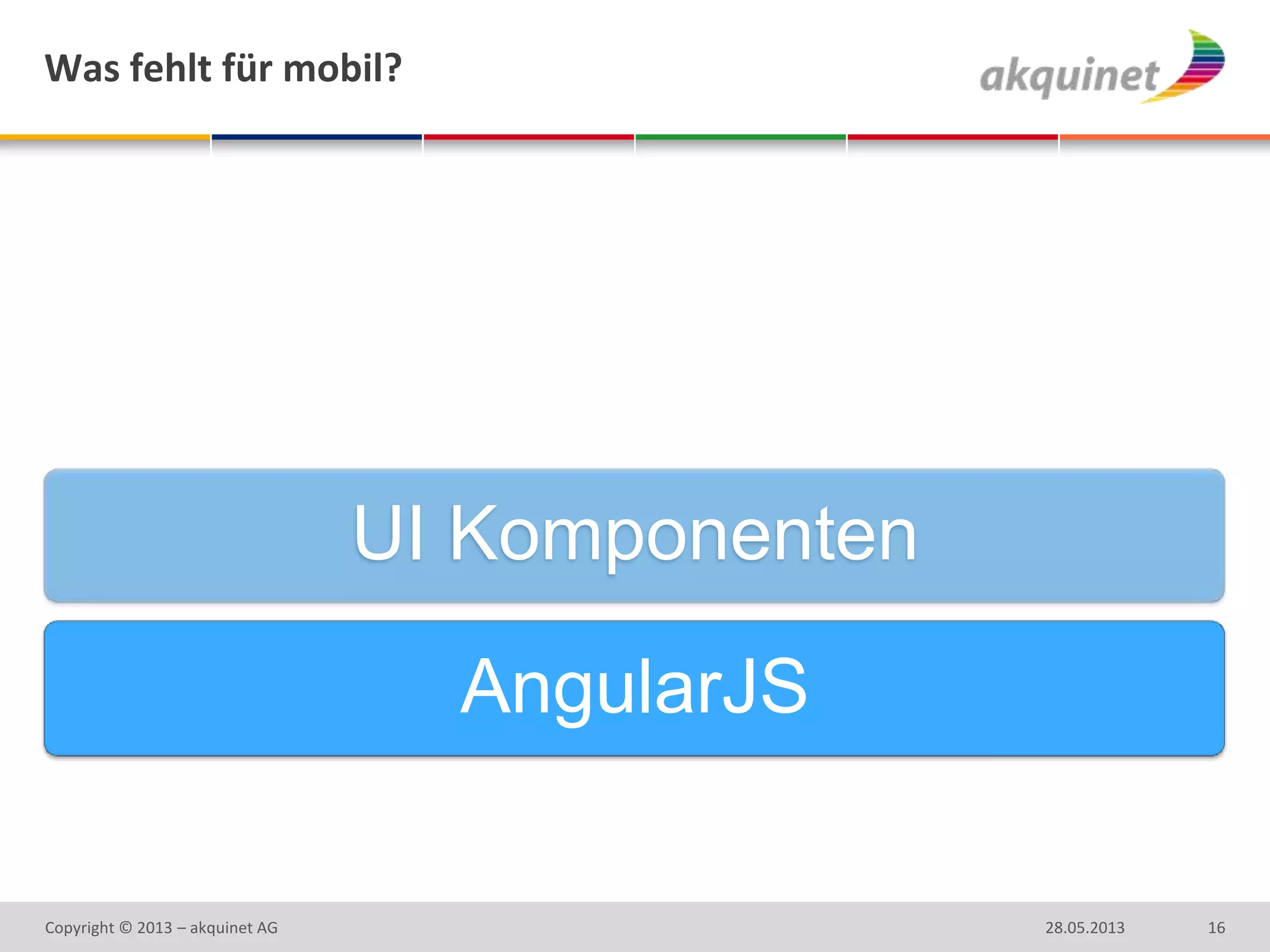 Was fehlt für mobil?

akquinet

UI Komponenten

AngularJS

Copyright © 2013 – akquinet AG

28.05.2013

16